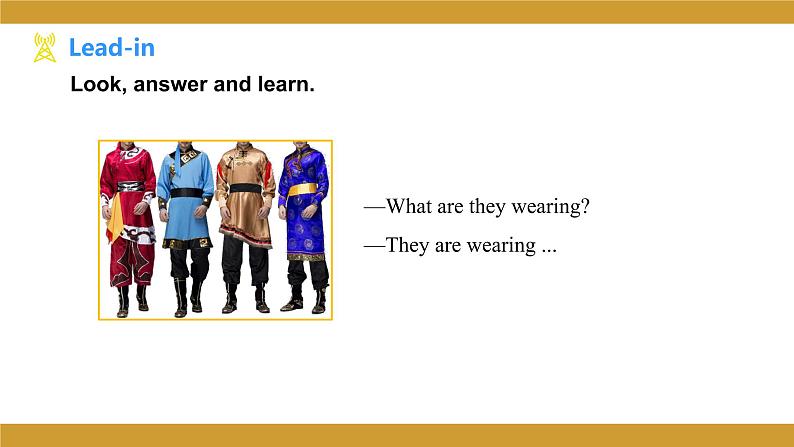 Lead-in

Look, answer and learn.

—What are they wearing?

—They are wearing ...